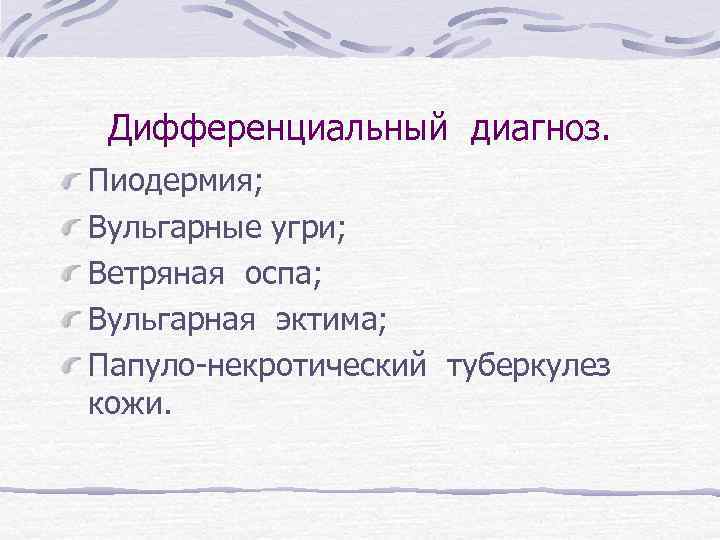 Дифференциальный диагноз.

Пиодермия;

Вульгарные угри;

Ветряная оспа;

Вульгарная эктима;

Папуло-некротический туберкулез кожи.